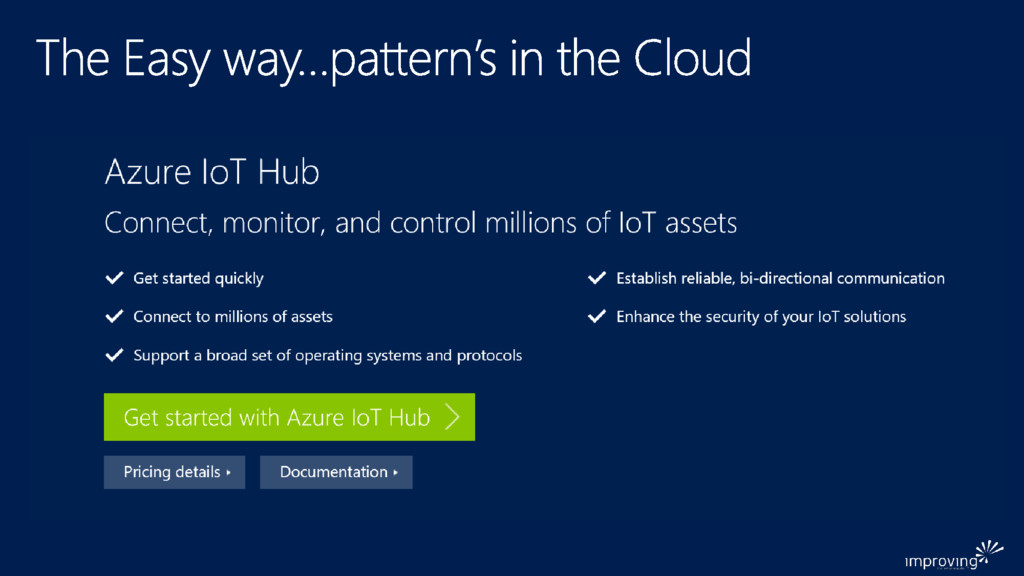 The Easy way…pattern's in the Cloud

Azure IoT Hub

Connect, monitor, and control millions of IoT assets

Get started quickly

Connect to millions of assets

Support a broad set of operating systems and protocols

Establish reliable, bi-directional communication

Enhance the security of your IoT solutions

Get started with Azure IoT Hub

Pricing details

Documentation

improving